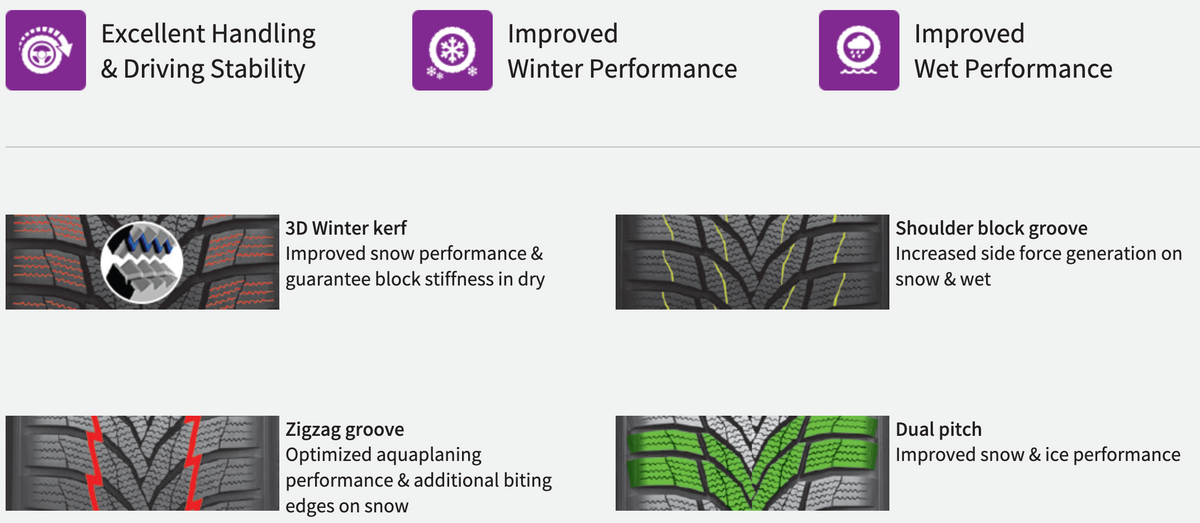 Excellent Handling & Driving Stability

Improved Winter Performance

Improved Wet Performance

3D Winter kerf
Improved snow performance & guarantee block stiffness in dry

Shoulder block groove
Increased side force generation on snow & wet

Zigzag groove
Optimized aquaplaning performance & additional biting edges on snow

Dual pitch
Improved snow & ice performance